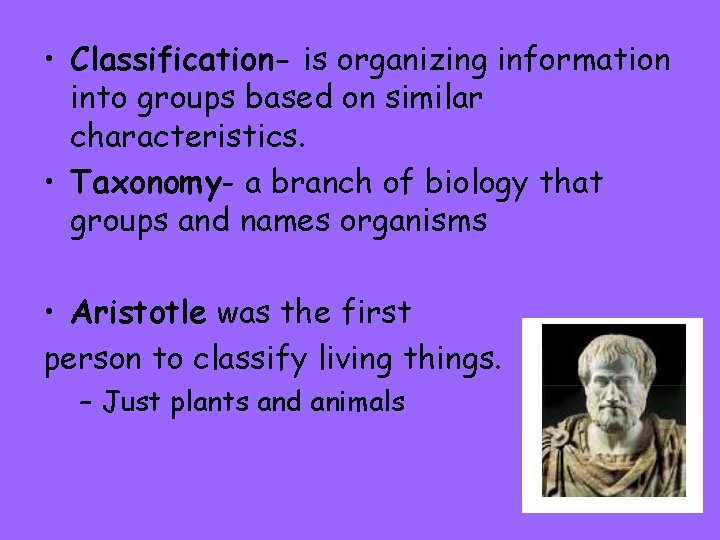 • Classification- is organizing information into groups based on similar characteristics.

• Taxonomy- a branch of biology that groups and names organisms

• Aristotle was the first
person to classify living things.
– Just plants and animals